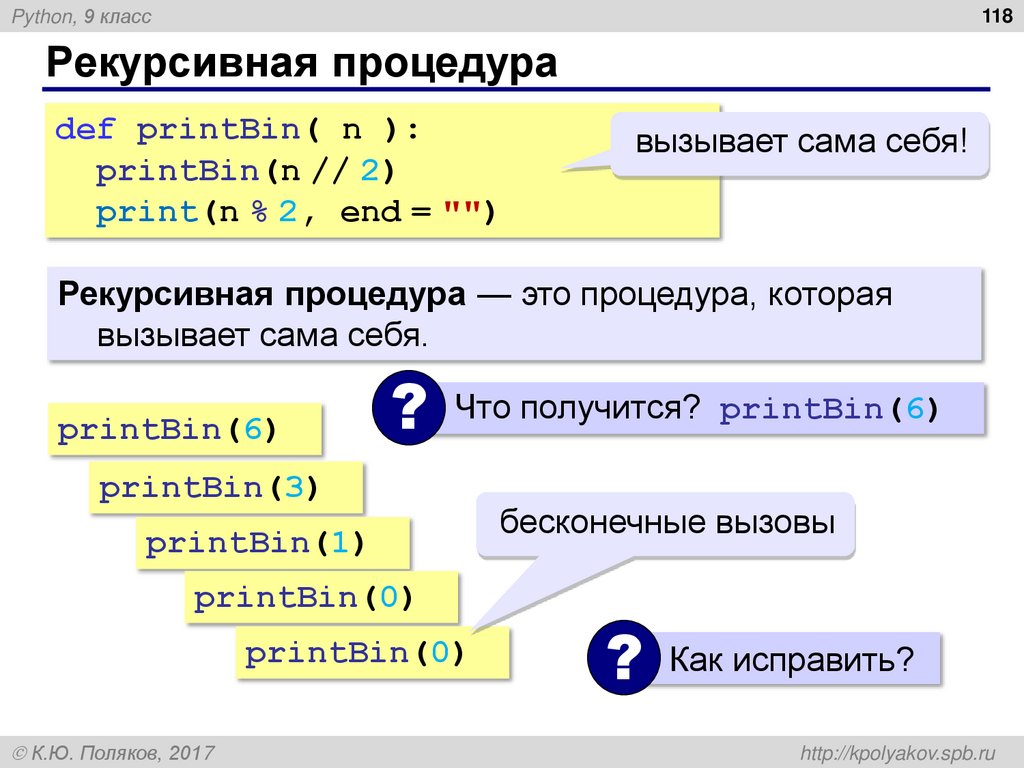 Python, 9 класс

118

Рекурсивная процедура

def printBin( n ):
  printBin(n // 2)
  print(n % 2, end = "")

вызывает сама себя!

Рекурсивная процедура — это процедура, которая вызывает сама себя.

? Что получится? printBin(6)

printBin(6)
printBin(3)
printBin(1)
printBin(0)
printBin(0)

бесконечные вызовы

? Как исправить?

© К.Ю. Поляков, 2017

http://kpolyakov.spb.ru